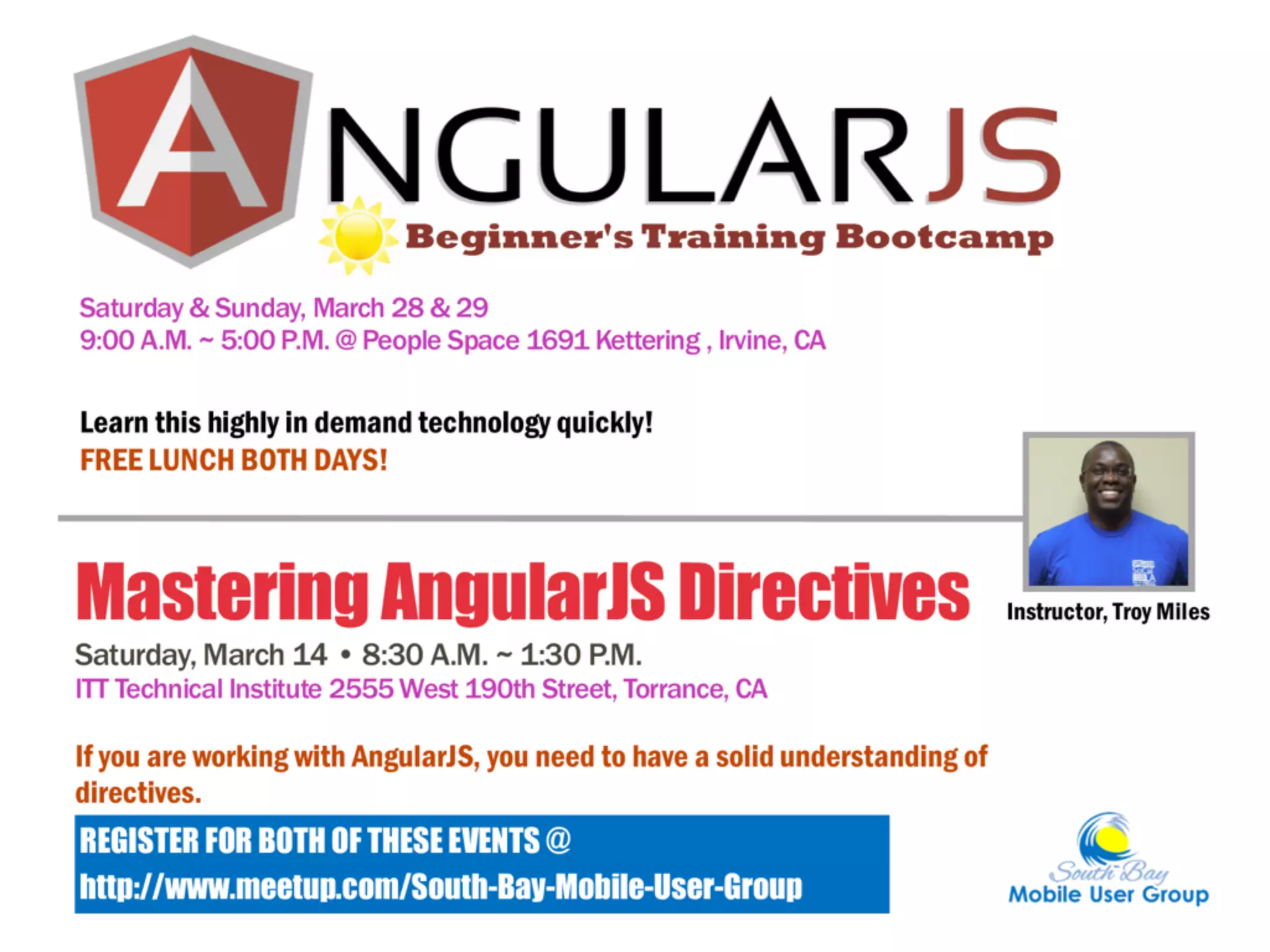 ANGULARJS
Beginner's Training Bootcamp

Saturday & Sunday, March 28 & 29
9:00 A.M. ~ 5:00 P.M. @ People Space 1691 Kettering , Irvine, CA

Learn this highly in demand technology quickly!
FREE LUNCH BOTH DAYS!

Mastering AngularJS Directives

Instructor, Troy Miles

Saturday, March 14 • 8:30 A.M. ~ 1:30 P.M.
ITT Technical Institute 2555 West 190th Street, Torrance, CA

If you are working with AngularJS, you need to have a solid understanding of directives.

REGISTER FOR BOTH OF THESE EVENTS @
http://www.meetup.com/South-Bay-Mobile-User-Group

South Bay
Mobile User Group